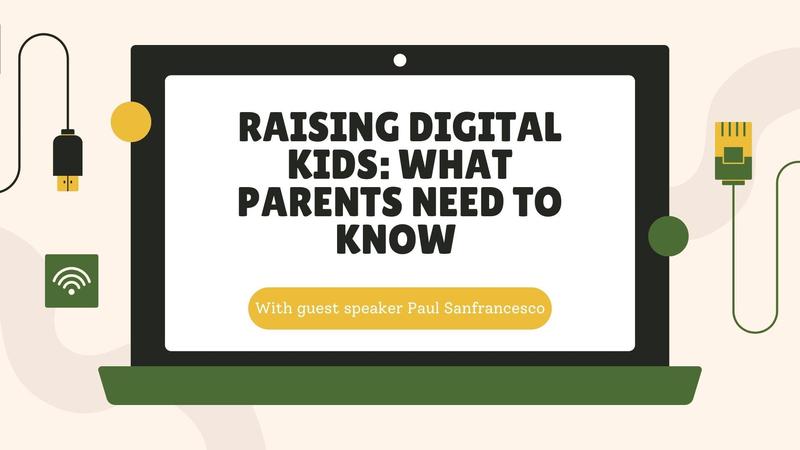 RAISING DIGITAL KIDS: WHAT PARENTS NEED TO KNOW

With guest speaker Paul Sanfrancesco